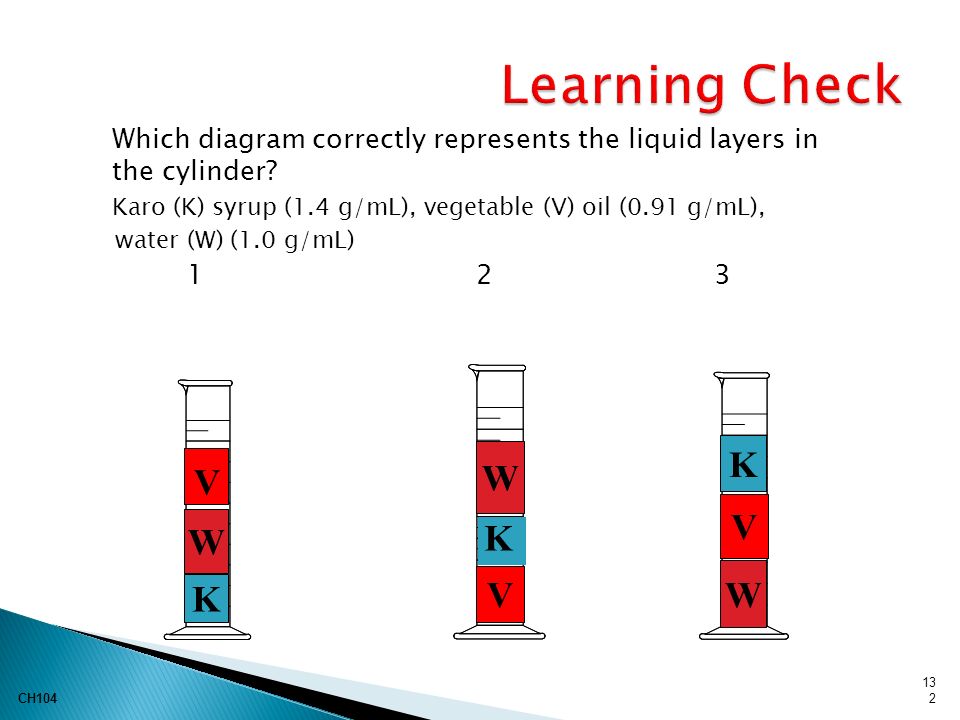 Learning Check

Which diagram correctly represents the liquid layers in the cylinder?

Karo (K) syrup (1.4 g/mL), vegetable (V) oil (0.91 g/mL), water (W) (1.0 g/mL)

1 2 3

V
W
K

W
K
V

K
V
W

CH104

13
2